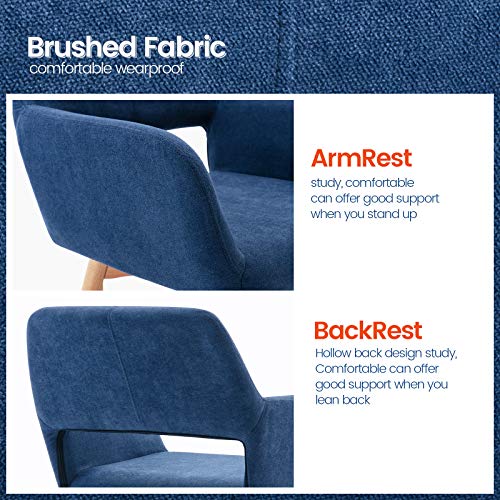 Brushed Fabric
comfortable wearproof

ArmRest
study, comfortable can offer good support when you stand up

BackRest
Hollow back design study, Comfortable can offer good support when you lean back